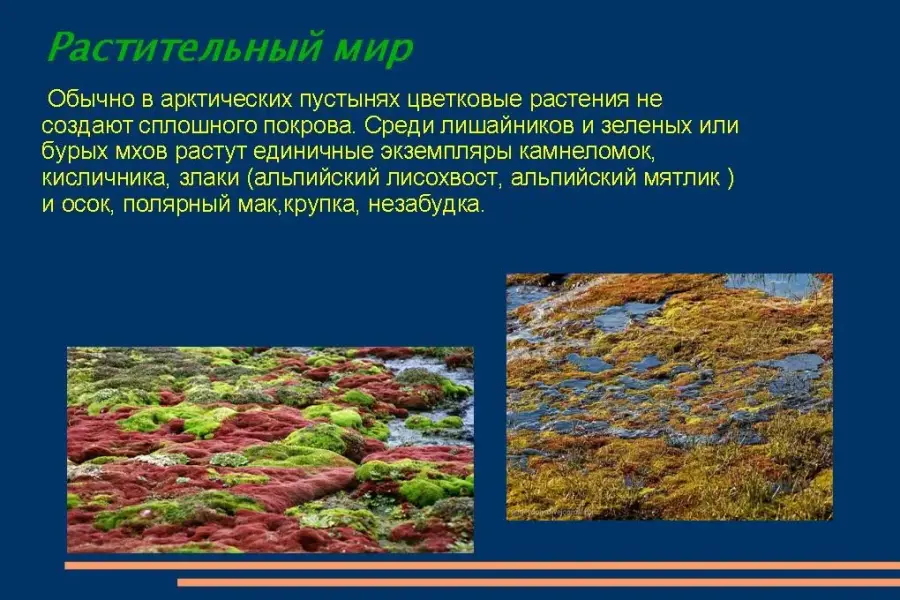 Растительный мир

Обычно в арктических пустынях цветковые растения не создают сплошного покрова. Среди лишайников и зеленых или бурых мхов растут единичные экземпляры камнеломок, кисличника, злаки (альпийский лисохвост, альпийский мятлик ) и осок, полярный мак,крупка, незабудка.